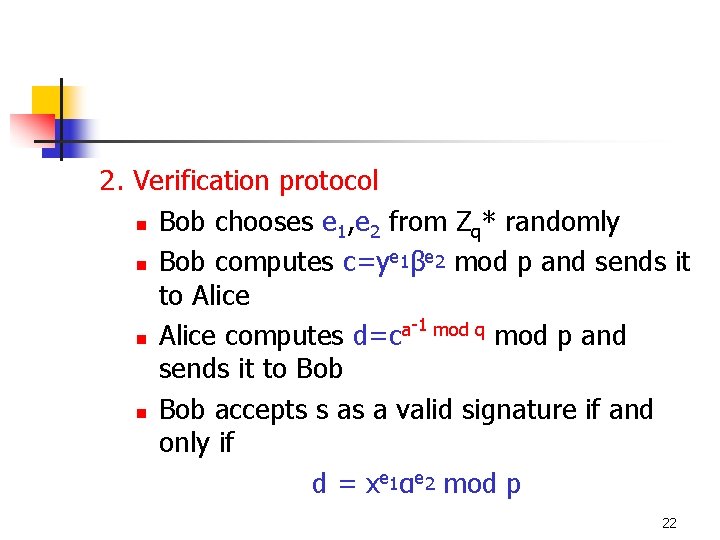 2. Verification protocol

- Bob chooses $e_1,e_2$ from $Z_q$* randomly
- Bob computes $c=y^{e_1}\beta^{e_2}$ mod p and sends it to Alice
- Alice computes $d=c^{a^{-1} \bmod q}$ mod p and sends it to Bob
- Bob accepts s as a valid signature if and only if

$d = x^{e_1}\alpha^{e_2}$ mod p

22